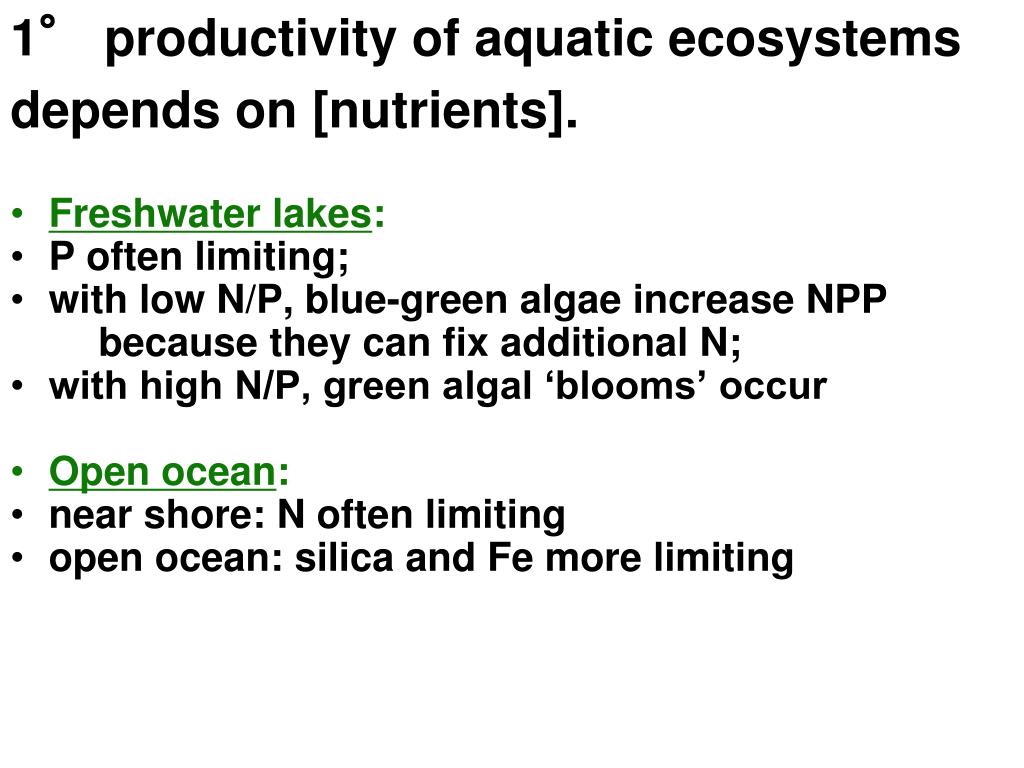 1° productivity of aquatic ecosystems depends on [nutrients].

• Freshwater lakes:
• P often limiting;
• with low N/P, blue-green algae increase NPP because they can fix additional N;
• with high N/P, green algal ‘blooms’ occur

• Open ocean:
• near shore: N often limiting
• open ocean: silica and Fe more limiting